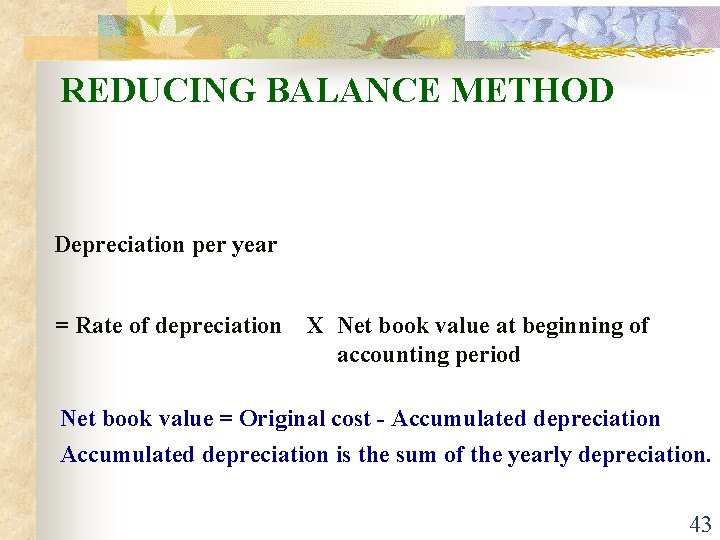 REDUCING BALANCE METHOD

Depreciation per year

= Rate of depreciation X Net book value at beginning of accounting period

Net book value = Original cost - Accumulated depreciation

Accumulated depreciation is the sum of the yearly depreciation.

43